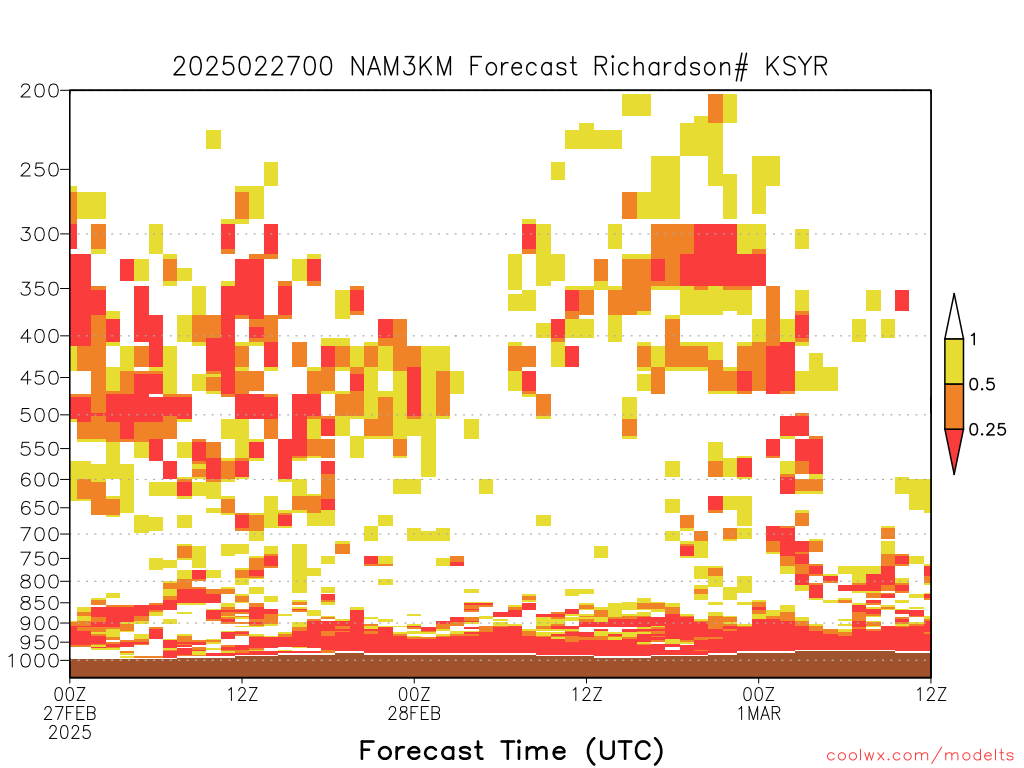 2025022700 NAM3KM Forecast Richardson# KSYR

200
250
300
350
400
450
500
550
600
650
700
750
800
850
900
950
1000

1
0.5
0.25

00Z 27FEB 2025
12Z
00Z 28FEB
12Z
00Z 1MAR
12Z

Forecast Time (UTC)

coolwx.com/modelts